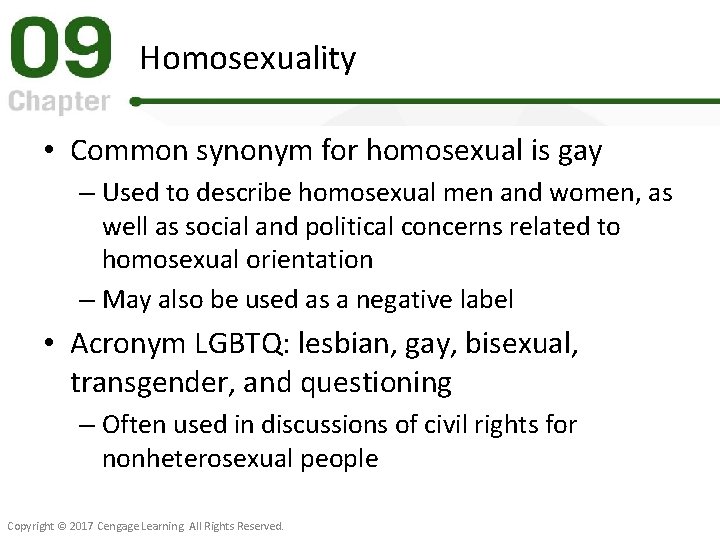 09
Chapter

Homosexuality

• Common synonym for homosexual is gay
– Used to describe homosexual men and women, as well as social and political concerns related to homosexual orientation
– May also be used as a negative label
• Acronym LGBTQ: lesbian, gay, bisexual, transgender, and questioning
– Often used in discussions of civil rights for nonheterosexual people

Copyright © 2017 Cengage Learning. All Rights Reserved.